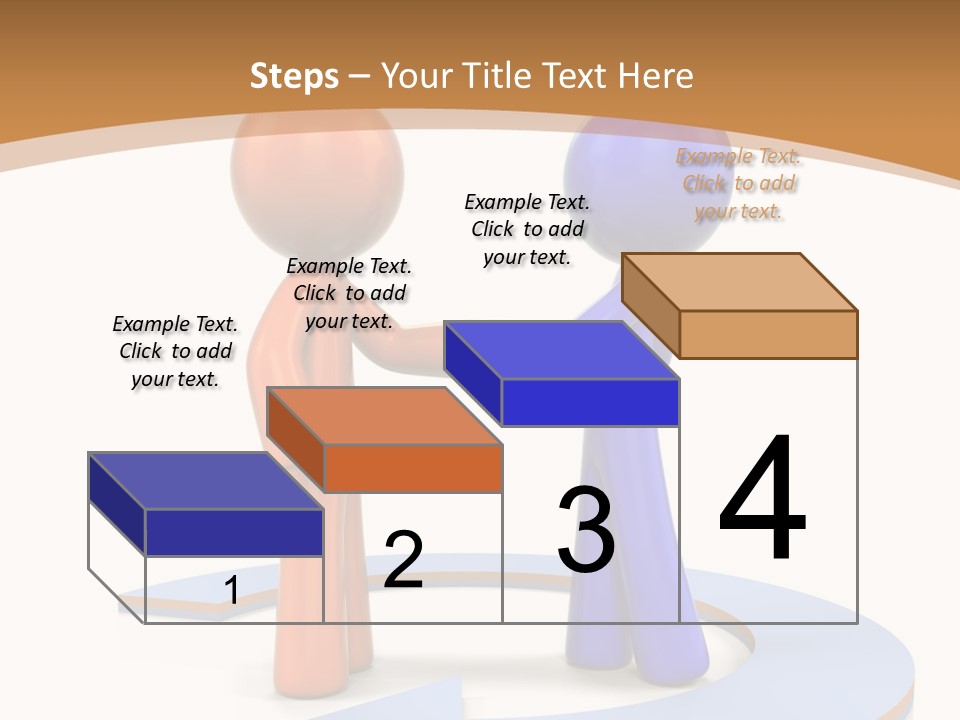 Steps – Your Title Text Here

Example Text. Click to add your text.

Example Text. Click to add your text.

Example Text. Click to add your text.

Example Text. Click to add your text.

1

2

3

4